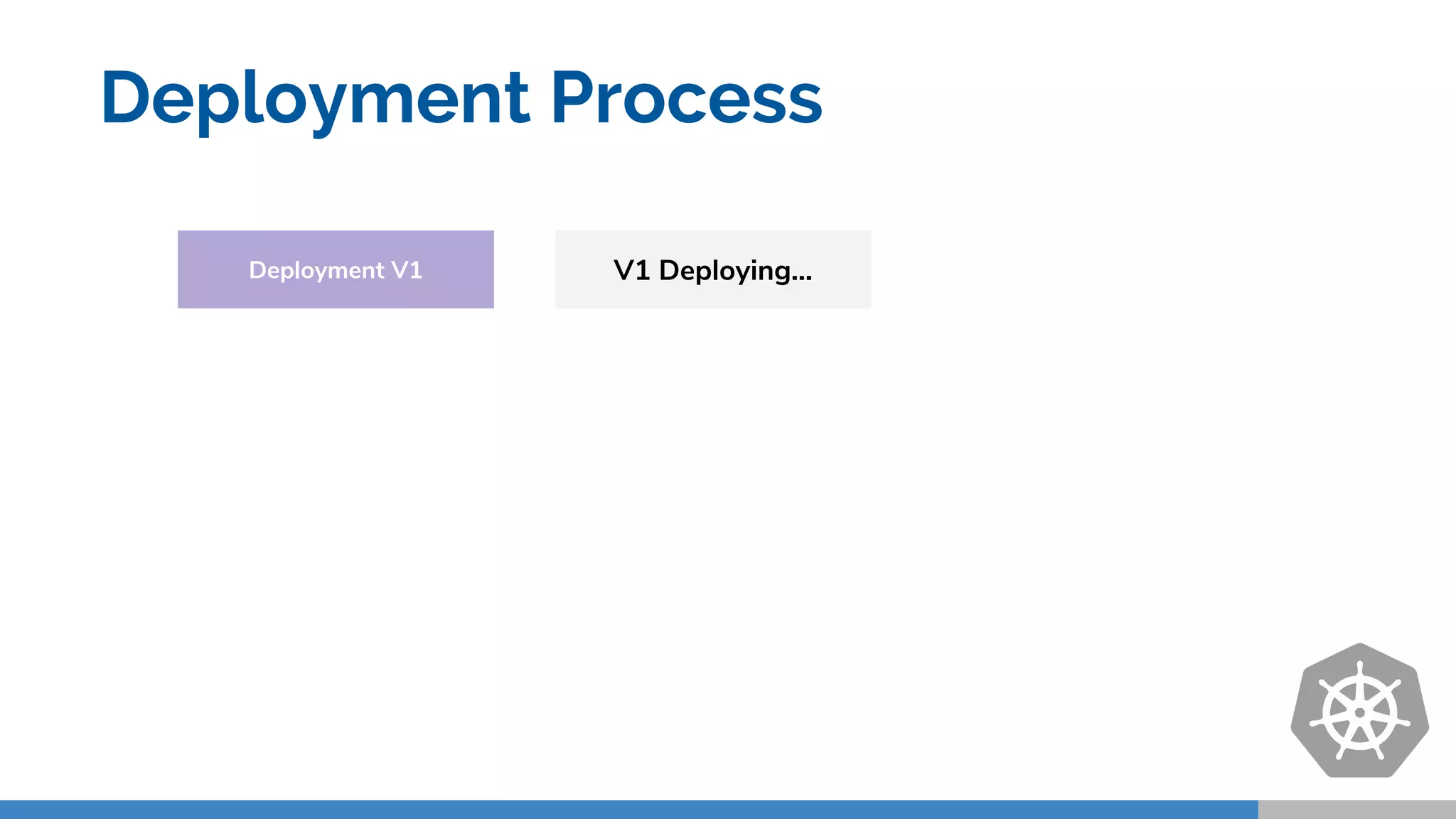 Deployment Process

Deployment V1

V1 Deploying...